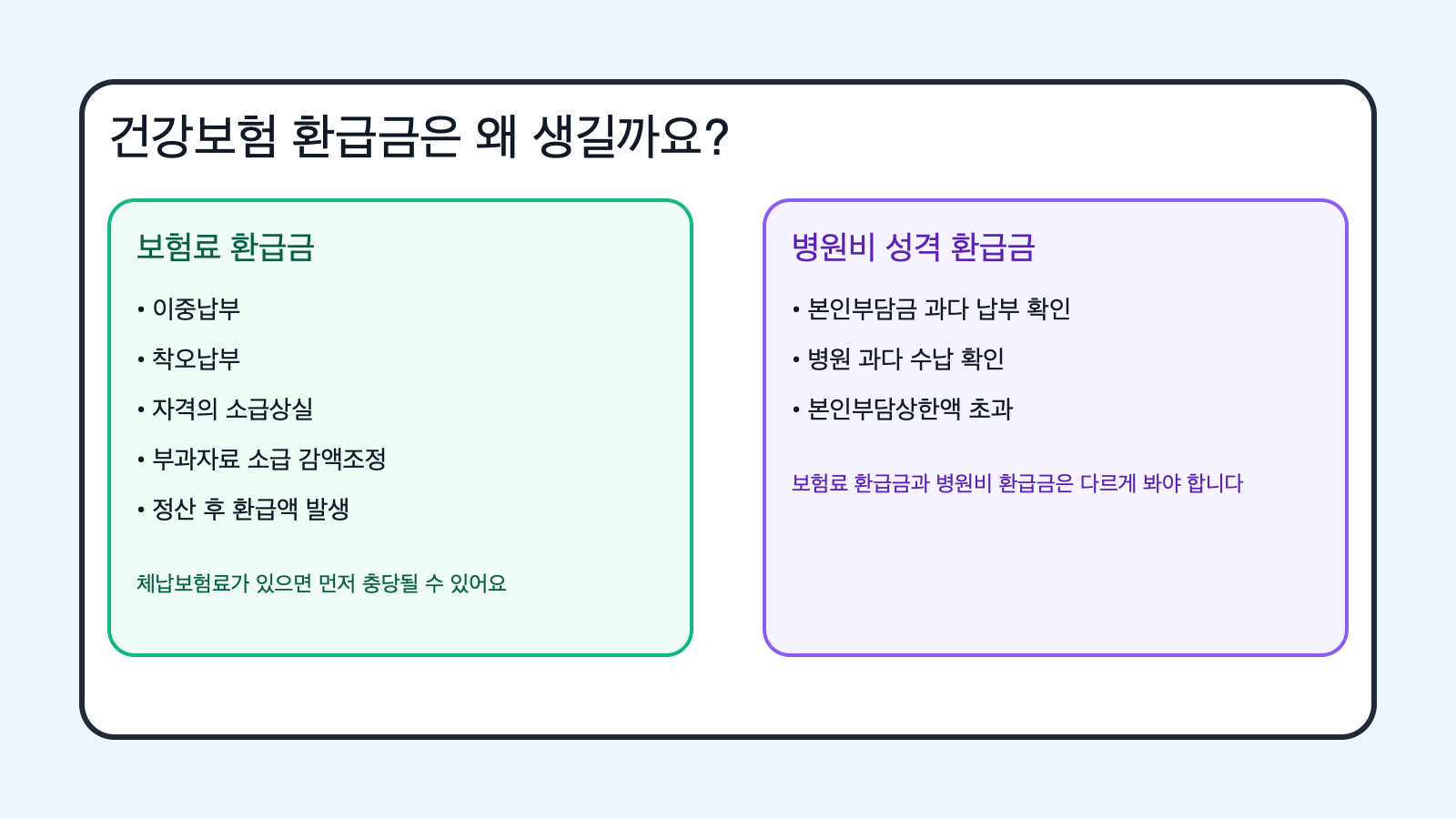 건강보험 환급금은 왜 생길까요?

보험료 환급금

• 이중납부
• 착오납부
• 자격의 소급상실
• 부과자료 소급 감액조정
• 정산 후 환급액 발생

체납보험료가 있으면 먼저 충당될 수 있어요

병원비 성격 환급금

• 본인부담금 과다 납부 확인
• 병원 과다 수납 확인
• 본인부담상한액 초과

보험료 환급금과 병원비 환급금은 다르게 봐야 합니다